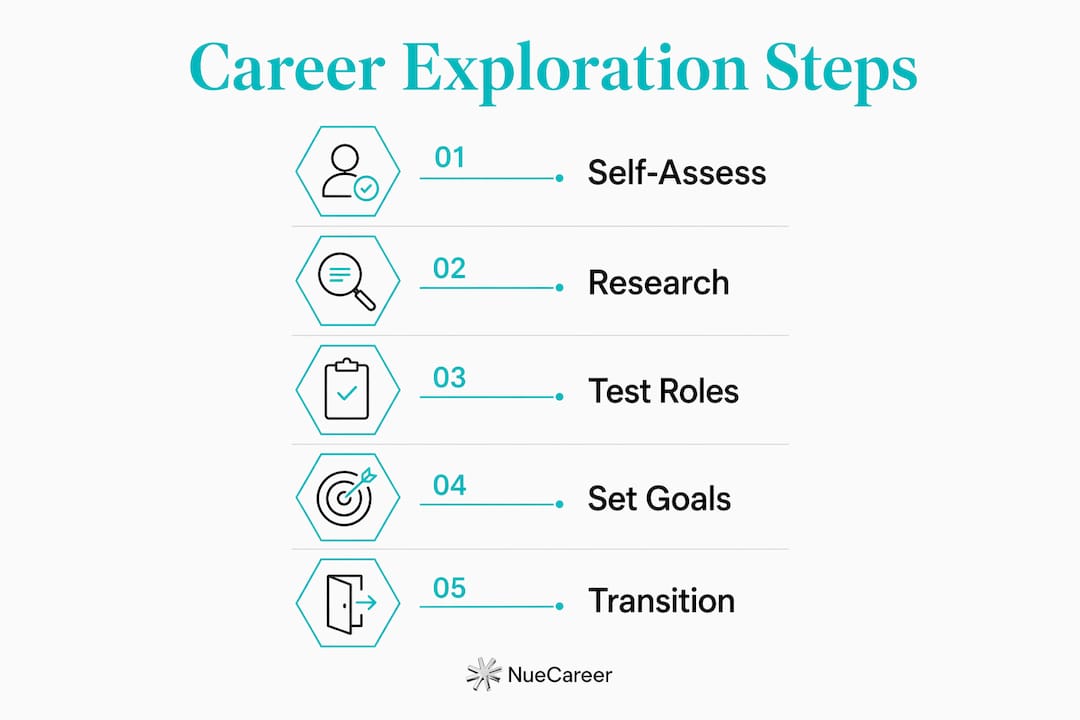 Career Exploration Steps

01 Self-Assess

02 Research

03 Test Roles

04 Set Goals

05 Transition

NueCareer